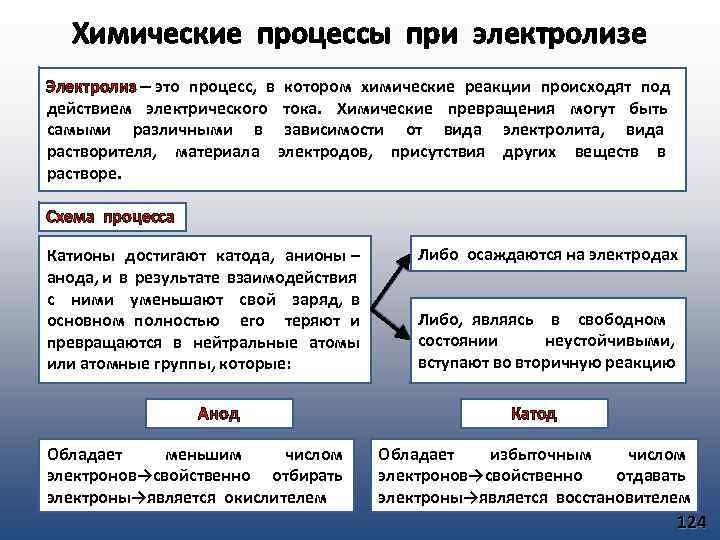 Химические процессы при электролизе

Электролиз – это процесс, в котором химические реакции происходят под действием электрического тока. Химические превращения могут быть самыми различными в зависимости от вида электролита, вида растворителя, материала электродов, присутствия других веществ в растворе.

Схема процесса

Катионы достигают катода, анионы – анода, и в результате взаимодействия с ними уменьшают свой заряд, в основном полностью его теряют и превращаются в нейтральные атомы или атомные группы, которые:

Либо осаждаются на электродах

Либо, являясь в свободном состоянии неустойчивыми, вступают во вторичную реакцию

Анод

Обладает меньшим числом электронов→свойственно отбирать электроны→является окислителем

Катод

Обладает избыточным числом электронов→свойственно отдавать электроны→является восстановителем

124